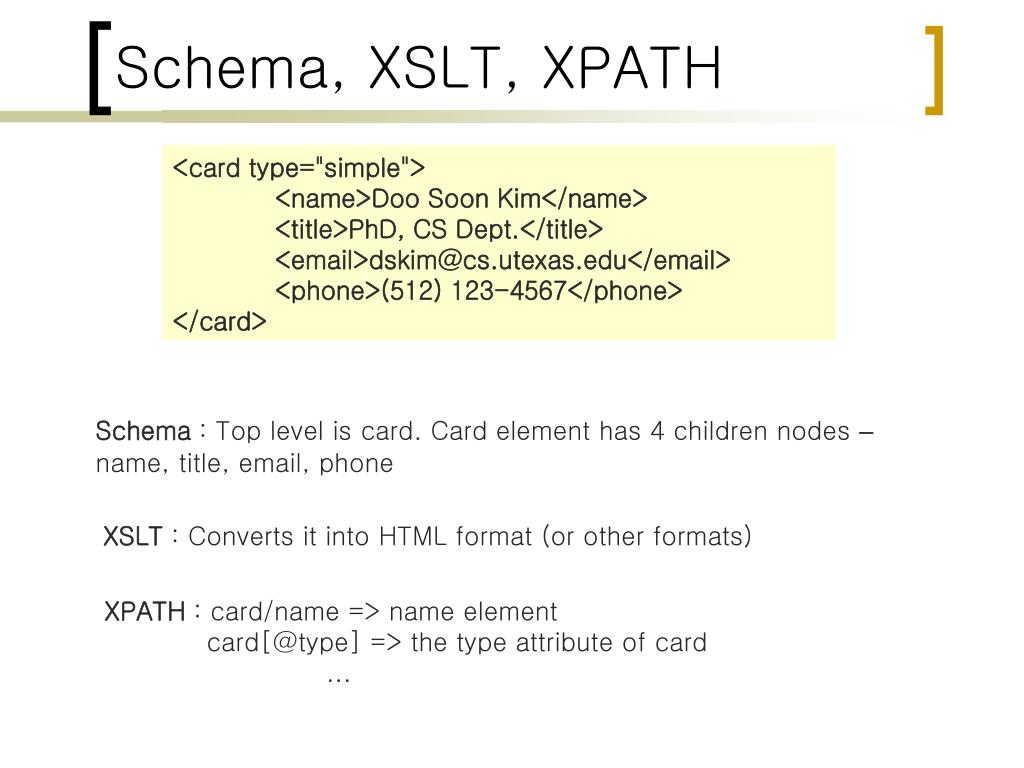 Schema, XSLT, XPATH

<card type="simple">
<name>Doo Soon Kim</name>
<title>PhD, CS Dept.</title>
<email>dskim@cs.utexas.edu</email>
<phone>(512) 123-4567</phone>
</card>

Schema : Top level is card. Card element has 4 children nodes – name, title, email, phone

XSLT : Converts it into HTML format (or other formats)

XPATH : card/name => name element
card[@type] => the type attribute of card
…